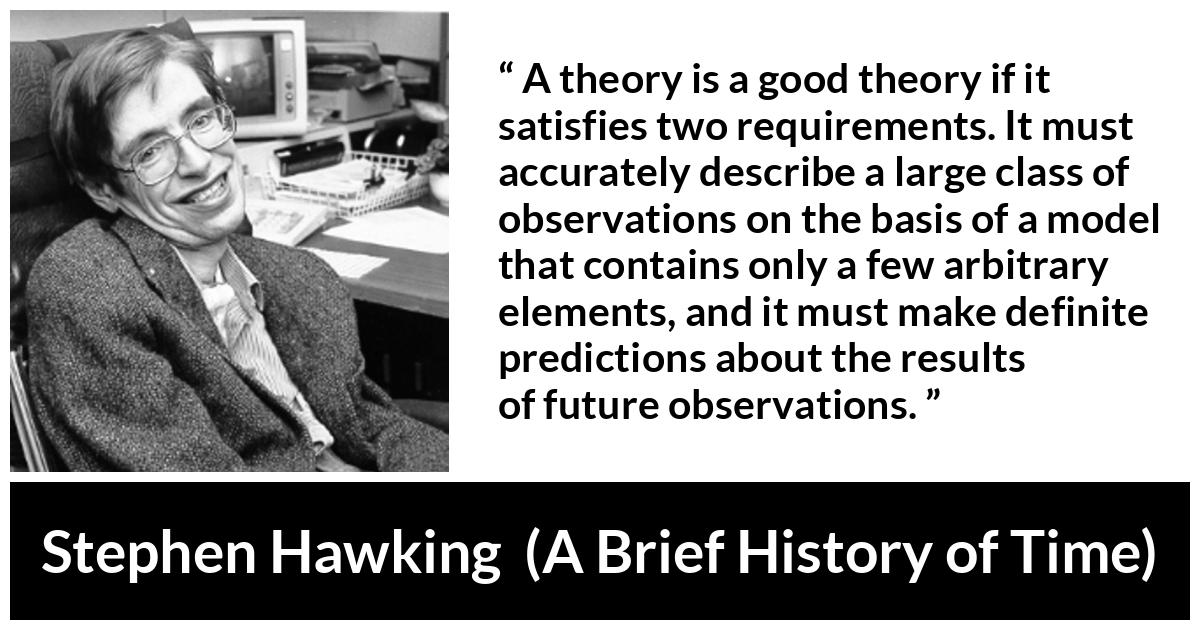 “ A theory is a good theory if it satisfies two requirements. It must accurately describe a large class of observations on the basis of a model that contains only a few arbitrary elements, and it must make definite predictions about the results of future observations. ”

Stephen Hawking (A Brief History of Time)